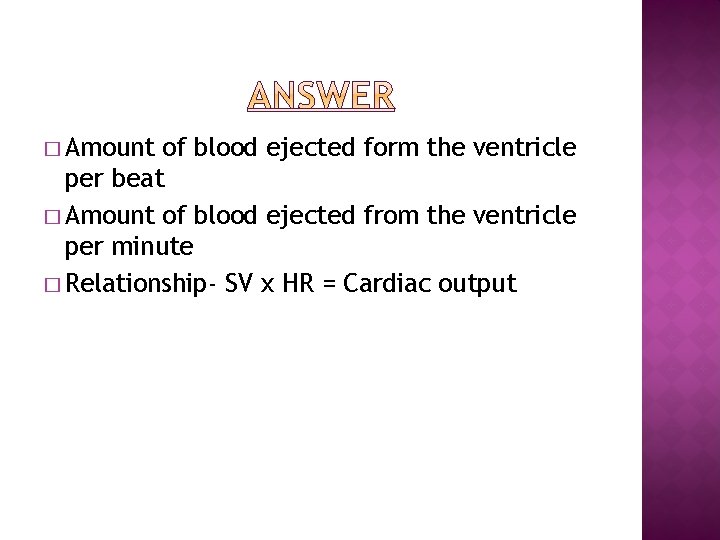 ANSWER

□ Amount of blood ejected form the ventricle per beat

□ Amount of blood ejected from the ventricle per minute

□ Relationship- SV x HR = Cardiac output